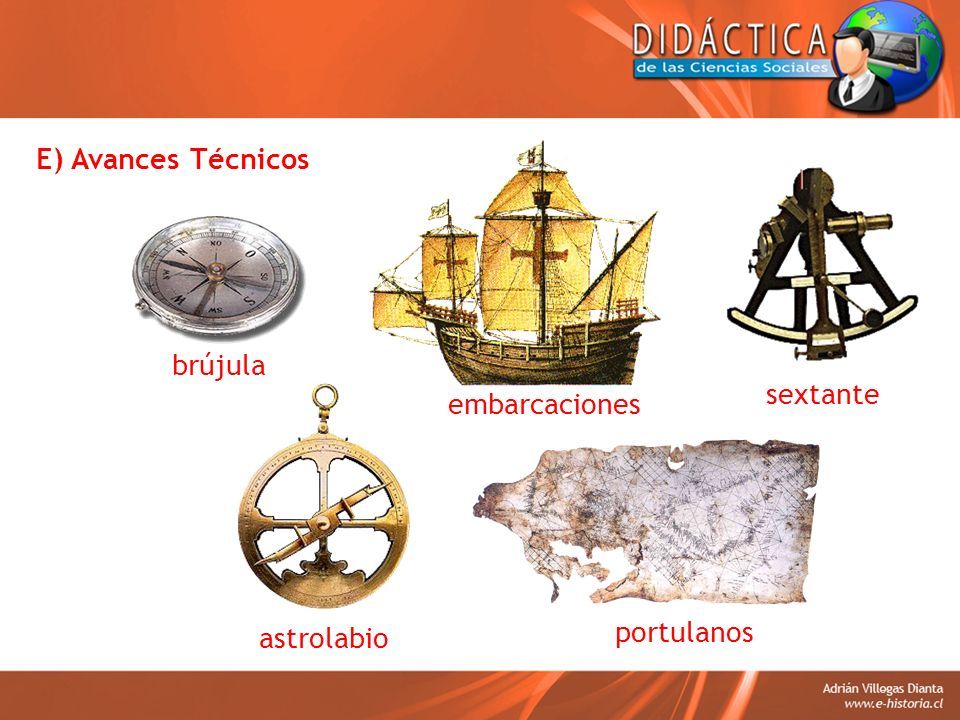 DIDÁCTICA
de las Ciencias Sociales

E) Avances Técnicos

brújula

embarcaciones

sextante

astrolabio

portulanos

Adrián Villegas Dianta
www.e-historia.cl